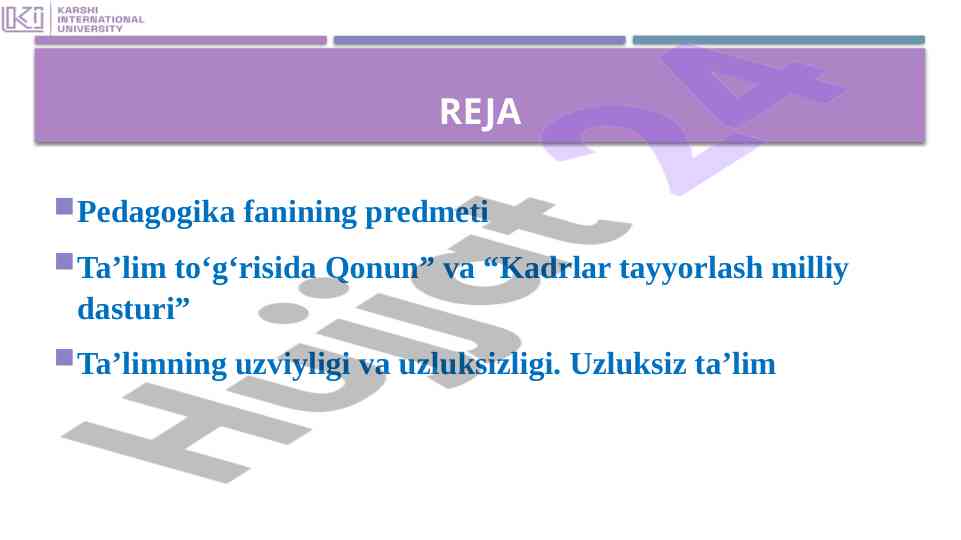 KARSHI INTERNATIONAL UNIVERSITY

REJA

Pedagogika fanining predmeti

Ta’lim to‘g‘risida Qonun” va “Kadrlar tayyorlash milliy dasturi”

Ta’limning uzviyligi va uzluksizligi. Uzluksiz ta’lim

Hujjat 24